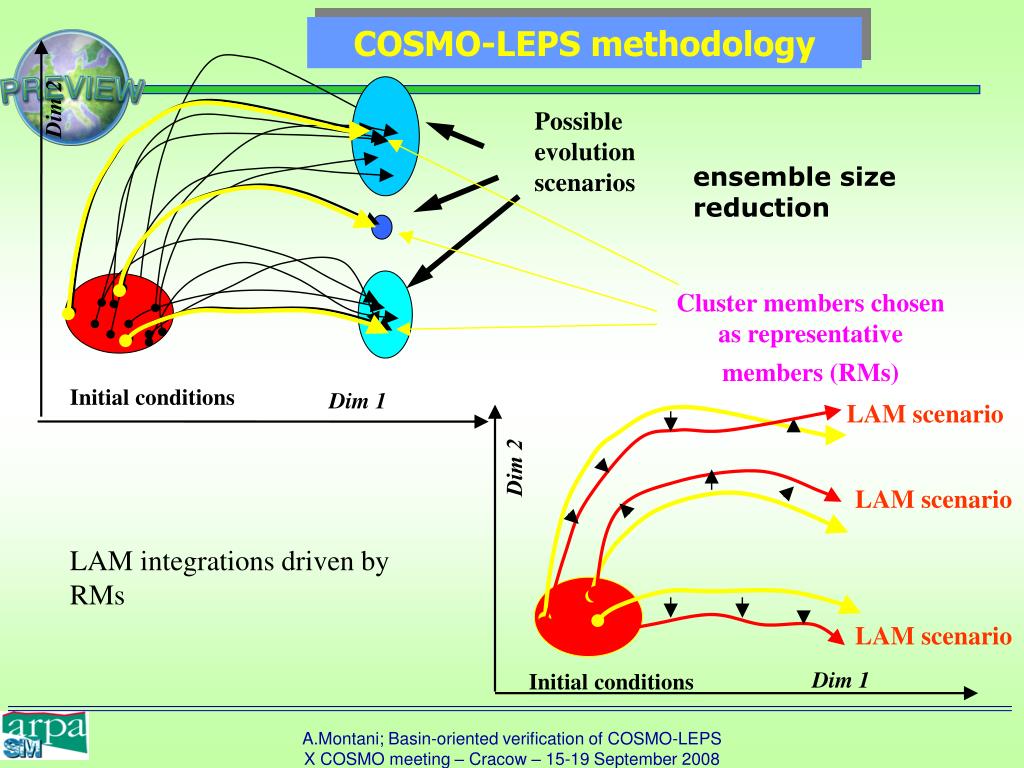 COSMO-LEPS methodology

PREVIEW

Dim 2

Possible evolution scenarios

ensemble size reduction

Cluster members chosen as representative members (RMs)

Initial conditions

Dim 1

Dim 2

LAM scenario

LAM scenario

LAM scenario

LAM integrations driven by RMs

Initial conditions

Dim 1

arpa SIM

A.Montani; Basin-oriented verification of COSMO-LEPS
X COSMO meeting – Cracow – 15-19 September 2008